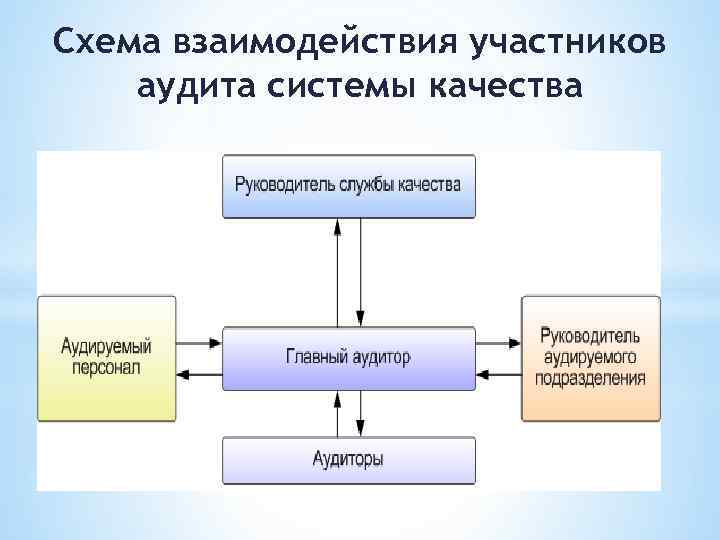 Схема взаимодействия участников аудита системы качества

Руководитель службы качества

Аудируемый персонал

Главный аудитор

Руководитель аудируемого подразделения

Аудиторы